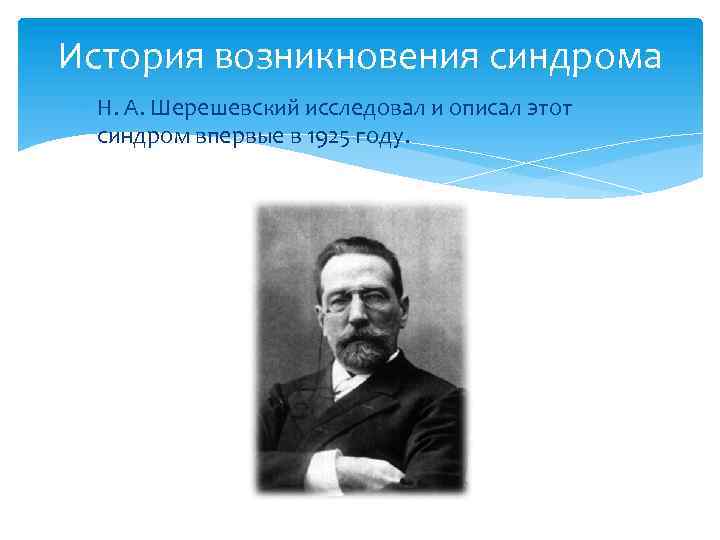 История возникновения синдрома

Н. А. Шерешевский исследовал и описал этот синдром впервые в 1925 году.